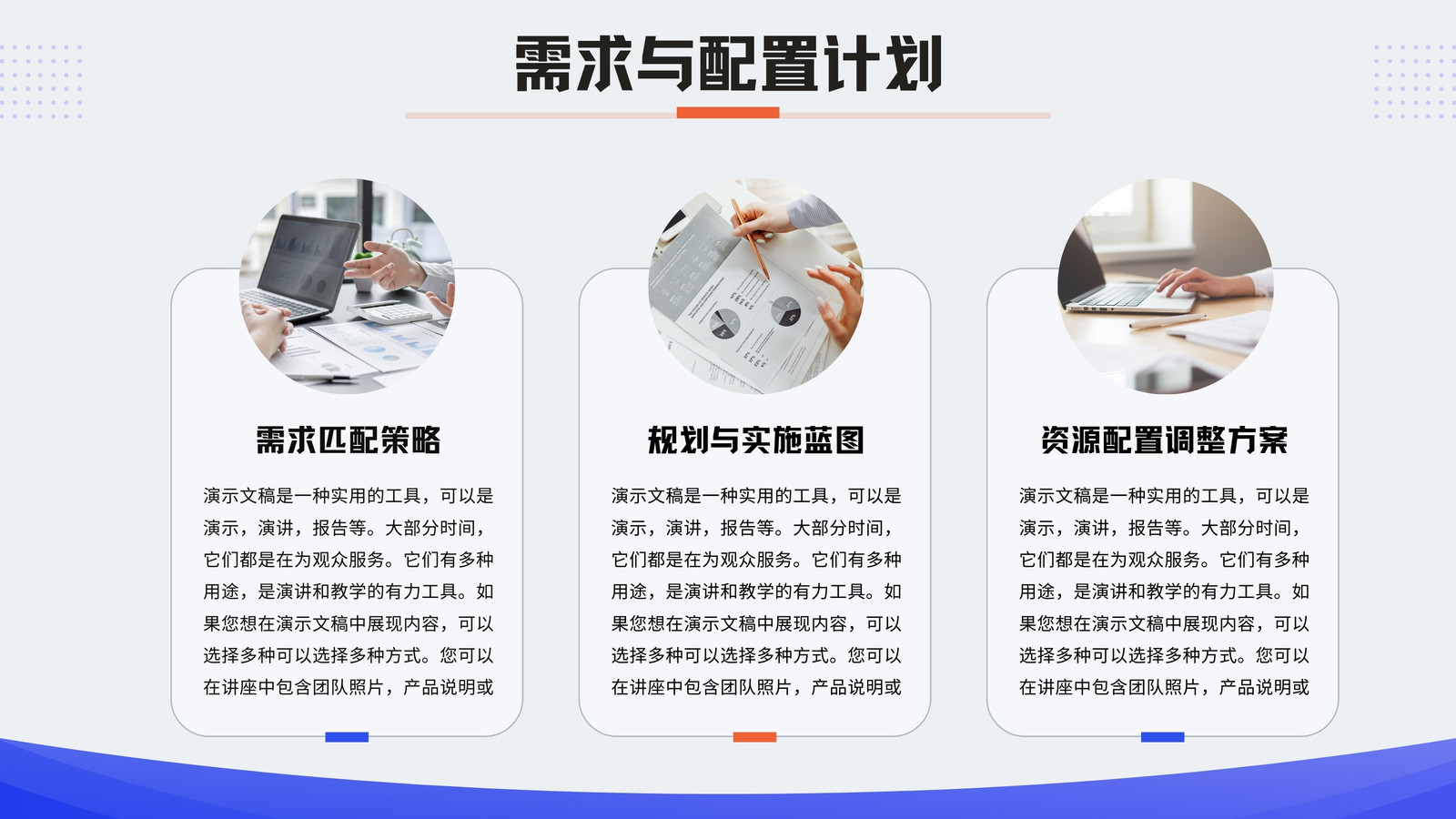 需求与配置计划

需求匹配策略

演示文稿是一种实用的工具，可以是演示，演讲，报告等。大部分时间，它们都是在为观众服务。它们有多种用途，是演讲和教学的有力工具。如果您想在演示文稿中展现内容，可以选择多种可以选择多种方式。您可以在讲座中包含团队照片，产品说明或

规划与实施蓝图

演示文稿是一种实用的工具，可以是演示，演讲，报告等。大部分时间，它们都是在为观众服务。它们有多种用途，是演讲和教学的有力工具。如果您想在演示文稿中展现内容，可以选择多种可以选择多种方式。您可以在讲座中包含团队照片，产品说明或

资源配置调整方案

演示文稿是一种实用的工具，可以是演示，演讲，报告等。大部分时间，它们都是在为观众服务。它们有多种用途，是演讲和教学的有力工具。如果您想在演示文稿中展现内容，可以选择多种可以选择多种方式。您可以在讲座中包含团队照片，产品说明或